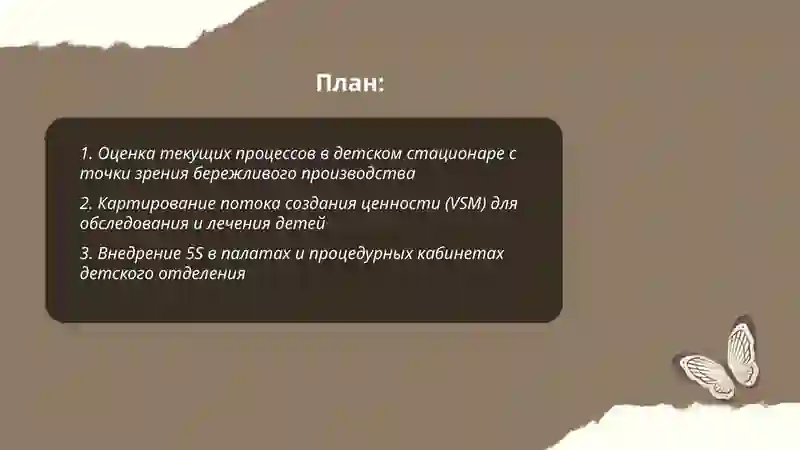 План:

1. Оценка текущих процессов в детском стационаре с точки зрения бережливого производства

2. Картирование потока создания ценности (VSM) для обследования и лечения детей

3. Внедрение 5S в палатах и процедурных кабинетах детского отделения